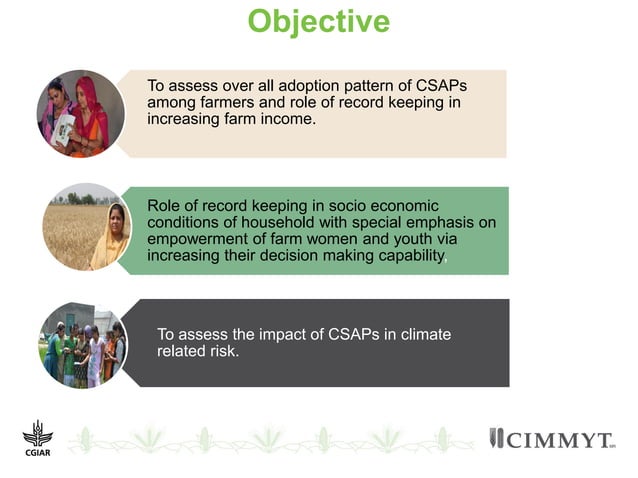 Objective

To assess over all adoption pattern of CSAPs among farmers and role of record keeping in increasing farm income.

Role of record keeping in socio economic conditions of household with special emphasis on empowerment of farm women and youth via increasing their decision making capability,

To assess the impact of CSAPs in climate related risk.

CGIAR

CIMMYT